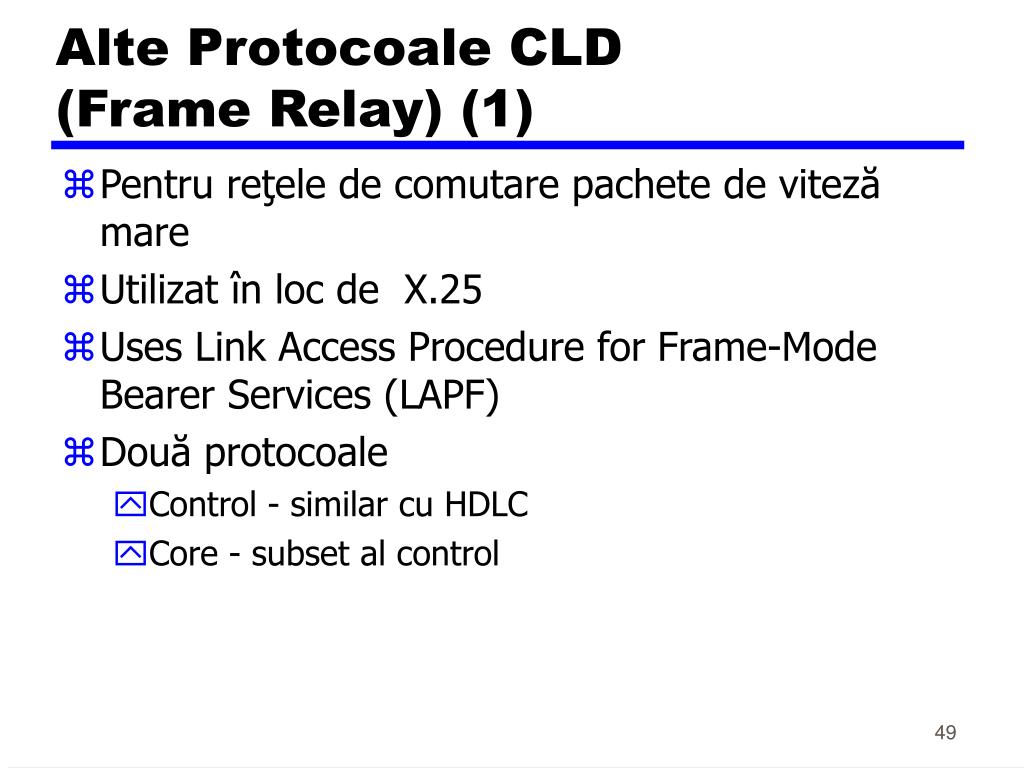 Alte Protocoale CLD
(Frame Relay) (1)

Pentru reţele de comutare pachete de viteză mare

Utilizat în loc de X.25

Uses Link Access Procedure for Frame-Mode Bearer Services (LAPF)

Două protocoale

Control - similar cu HDLC

Core - subset al control

49